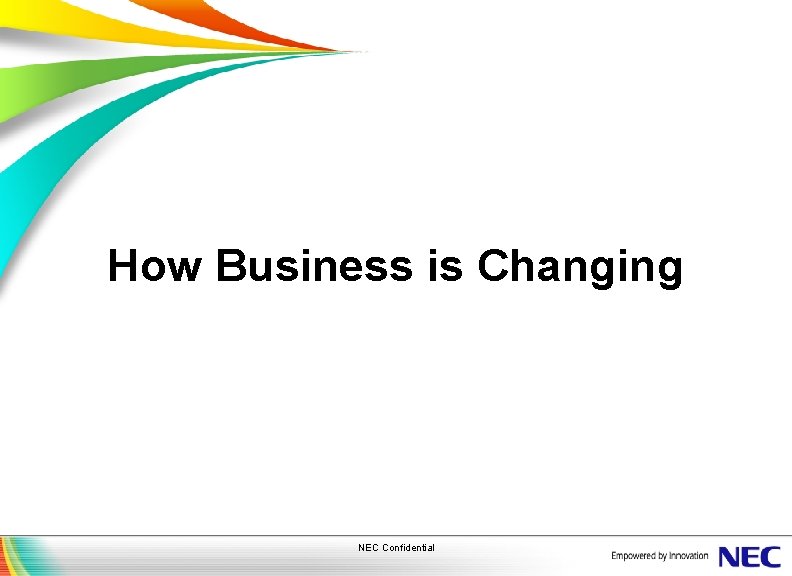 How Business is Changing

NEC Confidential

Empowered by Innovation NEC